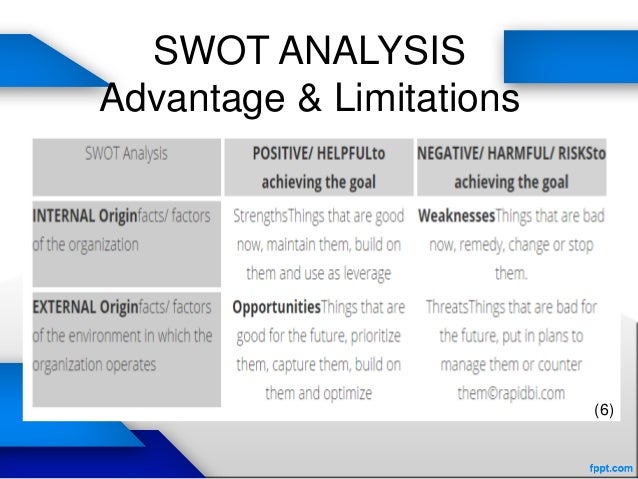 SWOT ANALYSIS
Advantage & Limitations

| SWOT Analysis | POSITIVE/ HELPFULto achieving the goal | NEGATIVE/ HARMFUL/ RISKSto achieving the goal |
|---|---|---|
| INTERNAL Originfacts/ factors of the organization | StrengthsThings that are good now, maintain them, build on them and use as leverage | WeaknessesThings that are bad now, remedy, change or stop them. |
| EXTERNAL Originfacts/ factors of the environment in which the organization operates | OpportunitiesThings that are good for the future, prioritize them, capture them, build on them and optimize | ThreatsThings that are bad for the future, put in plans to manage them or counter them©rapidbi.com |

(6)

fppt.com